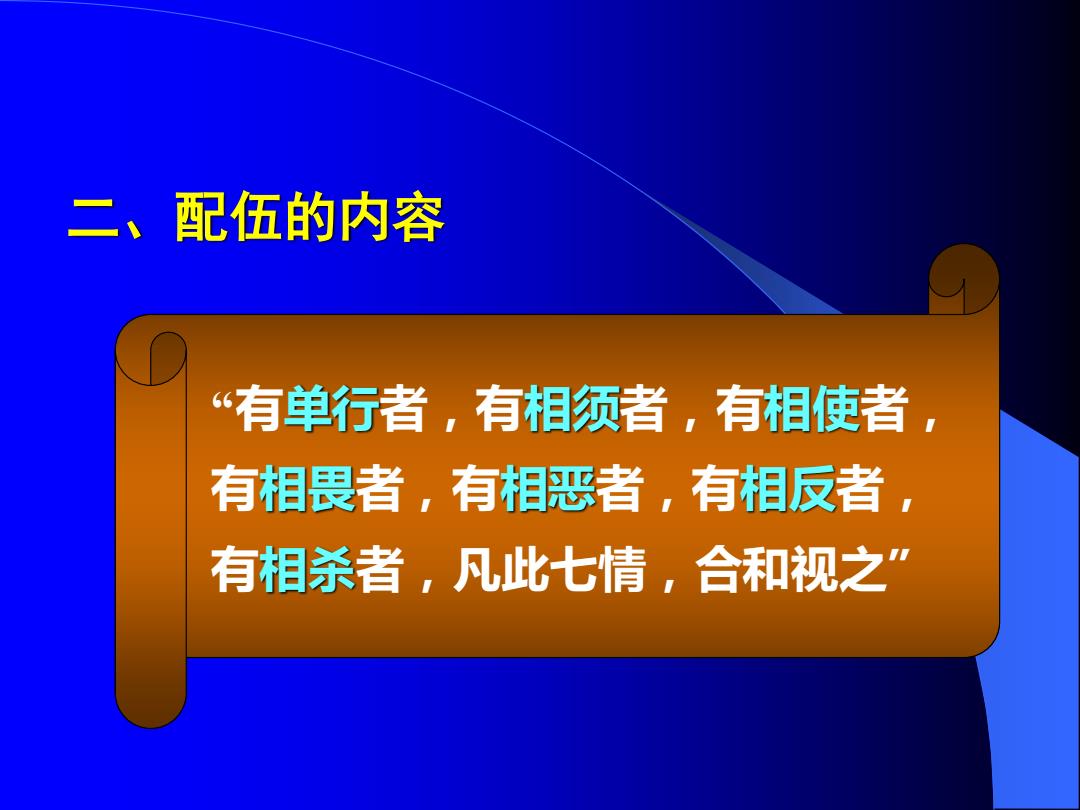 二、配伍的内容

“有单行者，有相须者，有相使者，有相畏者，有相恶者，有相反者，有相杀者，凡此七情，合和视之”